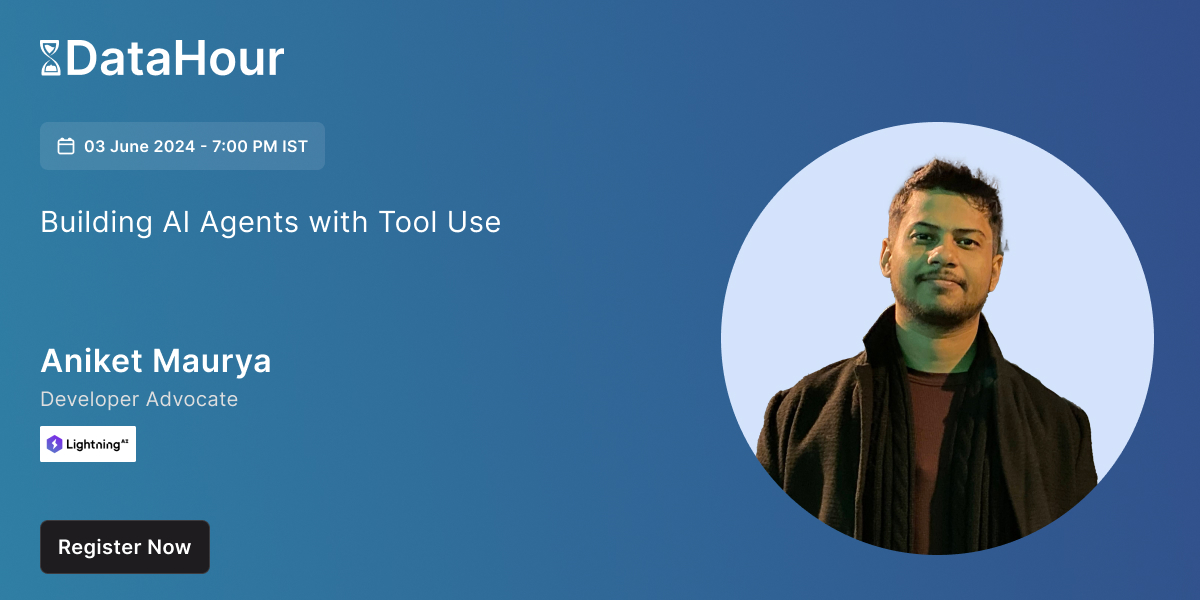 DataHour

03 June 2024 - 7:00 PM IST

Building AI Agents with Tool Use

Aniket Maurya
Developer Advocate

Lightning AI

Register Now